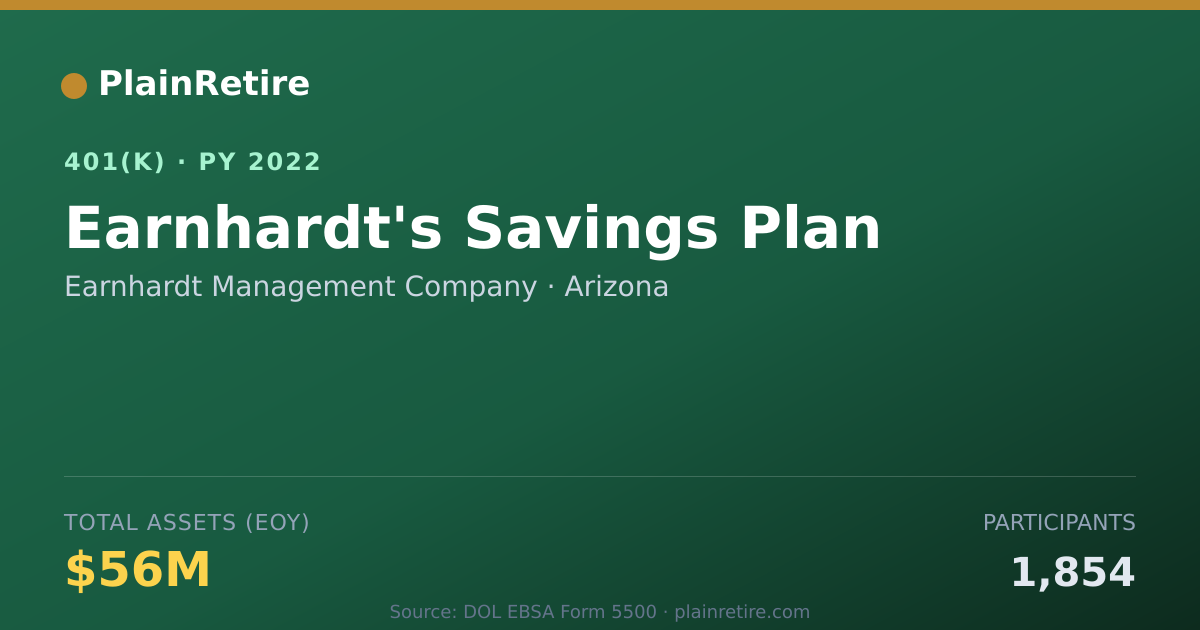 PlainRetire

401(K) · PY 2022

Earnhardt's Savings Plan

Earnhardt Management Company · Arizona

TOTAL ASSETS (EOY)

$56M

PARTICIPANTS

1,854

Source: DOL EBSA Form 5500 · plainretire.com